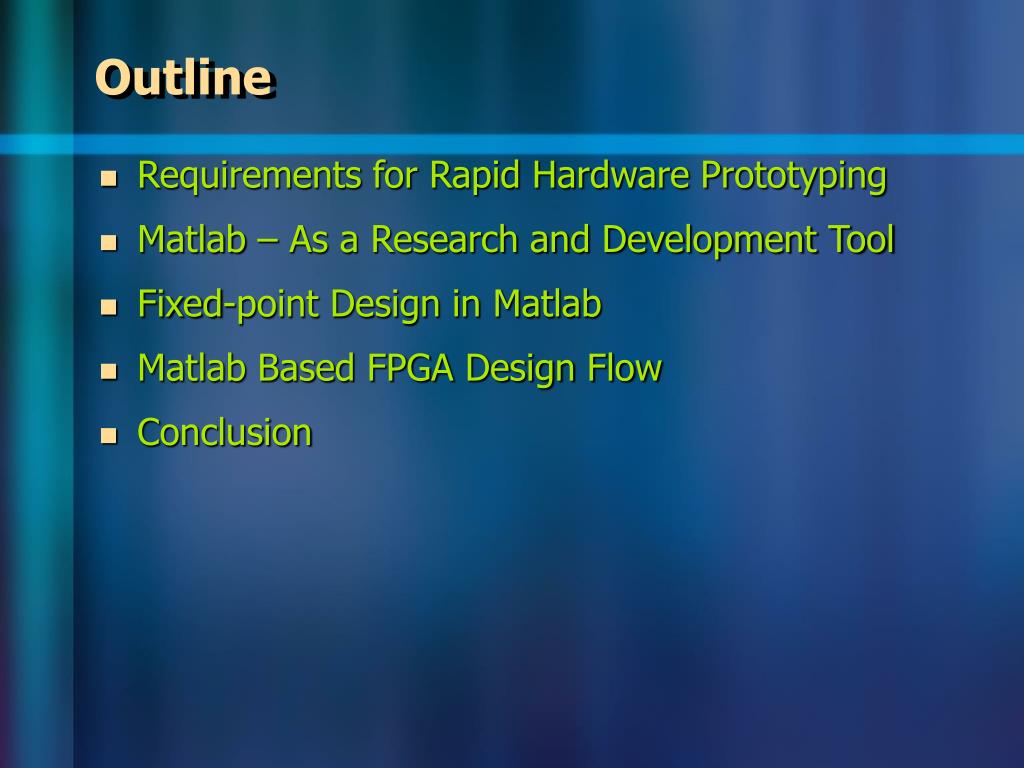 Outline

- Requirements for Rapid Hardware Prototyping
- Matlab – As a Research and Development Tool
- Fixed-point Design in Matlab
- Matlab Based FPGA Design Flow
- Conclusion